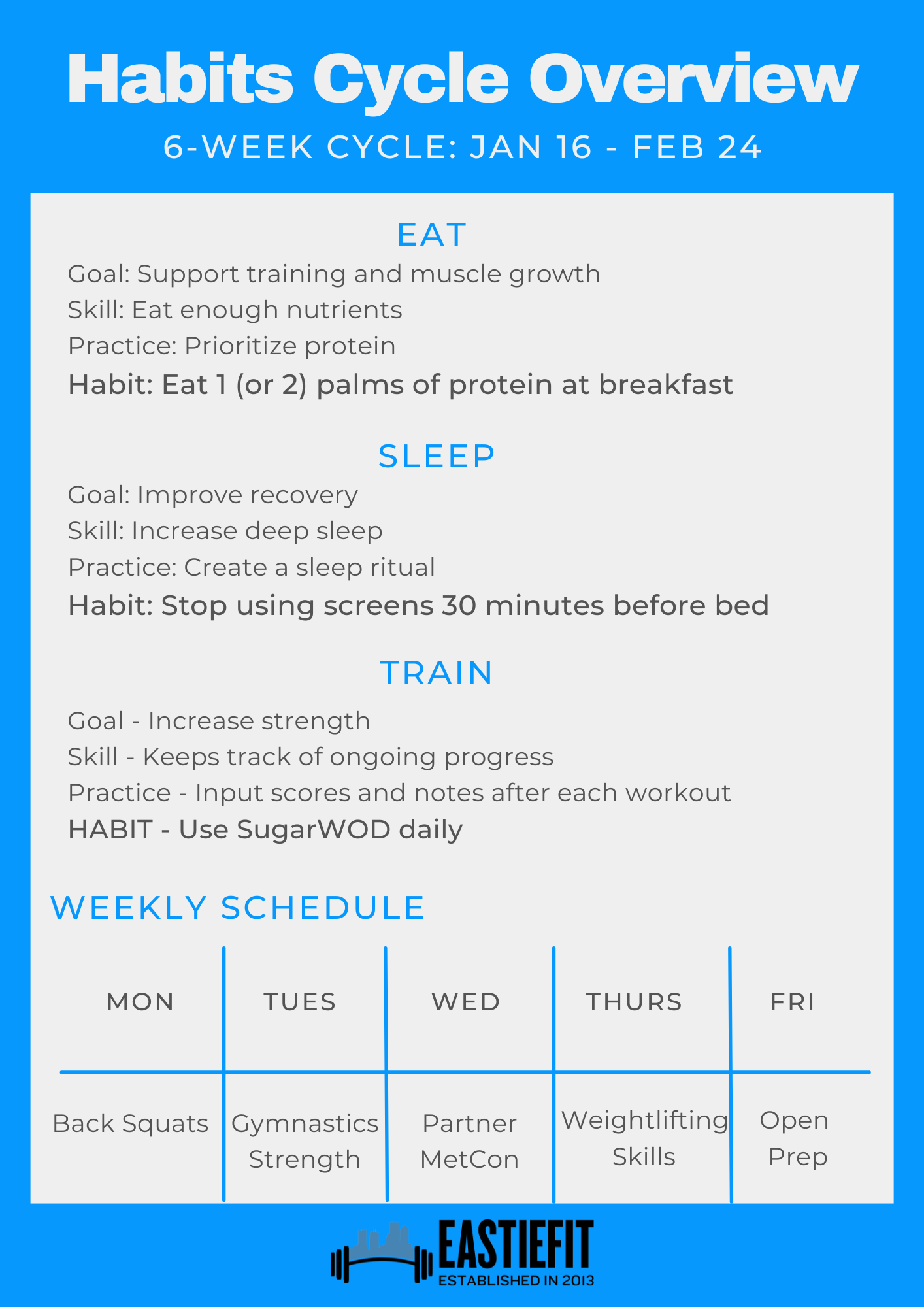 Habits Cycle Overview

6-WEEK CYCLE: JAN 16 - FEB 24

EAT

Goal: Support training and muscle growth
Skill: Eat enough nutrients
Practice: Prioritize protein
Habit: Eat 1 (or 2) palms of protein at breakfast

SLEEP

Goal: Improve recovery
Skill: Increase deep sleep
Practice: Create a sleep ritual
Habit: Stop using screens 30 minutes before bed

TRAIN

Goal - Increase strength
Skill - Keeps track of ongoing progress
Practice - Input scores and notes after each workout
HABIT - Use SugarWOD daily

WEEKLY SCHEDULE

| MON | TUES | WED | THURS | FRI |
|---|---|---|---|---|
| Back Squats | Gymnastics Strength | Partner MetCon | Weightlifting Skills | Open Prep |

EASTIEFIT
ESTABLISHED IN 2013